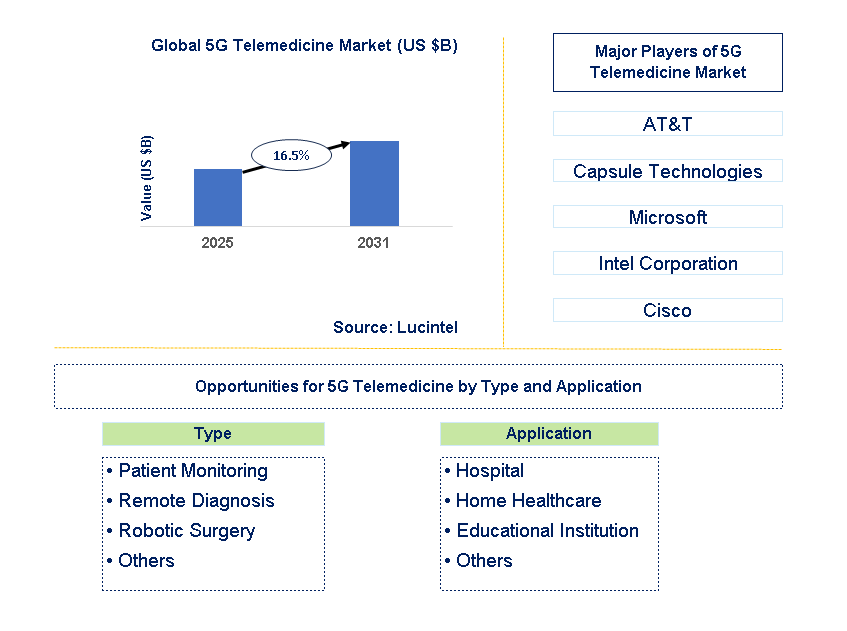 Global 5G Telemedicine Market (US $B)

Value (US $B)

16.5%

2025

2031

Source: Lucintel

Major Players of 5G Telemedicine Market

AT&T

Capsule Technologies

Microsoft

Intel Corporation

Cisco

Opportunities for 5G Telemedicine by Type and Application

Type

• Patient Monitoring
• Remote Diagnosis
• Robotic Surgery
• Others

Application

• Hospital
• Home Healthcare
• Educational Institution
• Others